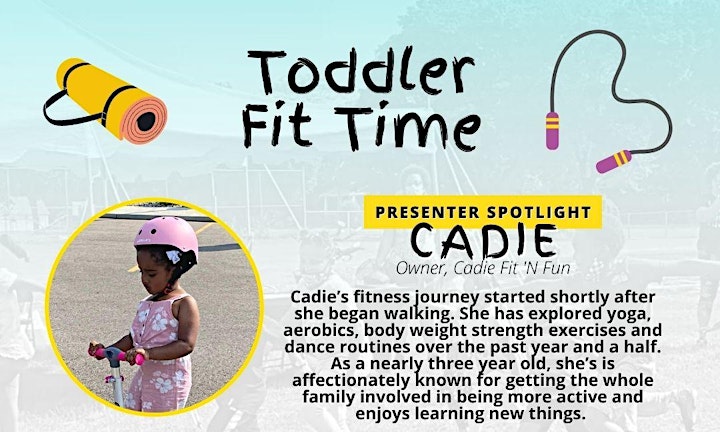 Toddler Fit Time

PRESENTER SPOTLIGHT

CADIE

Owner, Cadie Fit 'N Fun

Cadie's fitness journey started shortly after she began walking. She has explored yoga, aerobics, body weight strength exercises and dance routines over the past year and a half. As a nearly three year old, she's is affectionately known for getting the whole family involved in being more active and enjoys learning new things.